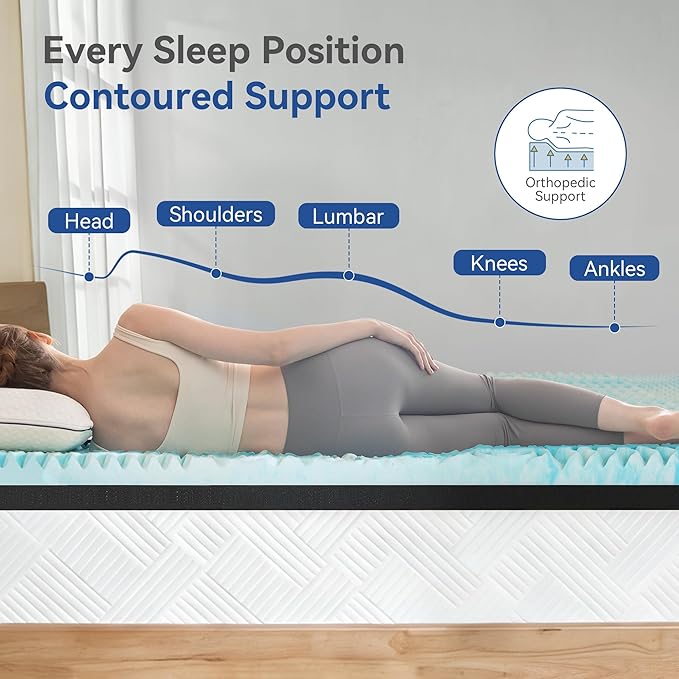 Every Sleep Position
Contoured Support

Orthopedic Support

Head

Shoulders

Lumbar

Knees

Ankles